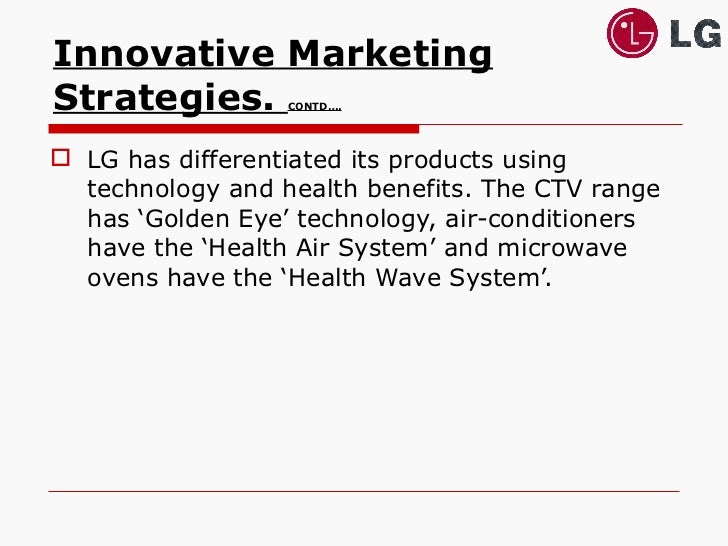 LG

Innovative Marketing Strategies. CONTD….

LG has differentiated its products using technology and health benefits. The CTV range has ‘Golden Eye’ technology, air-conditioners have the ‘Health Air System’ and microwave ovens have the ‘Health Wave System’.